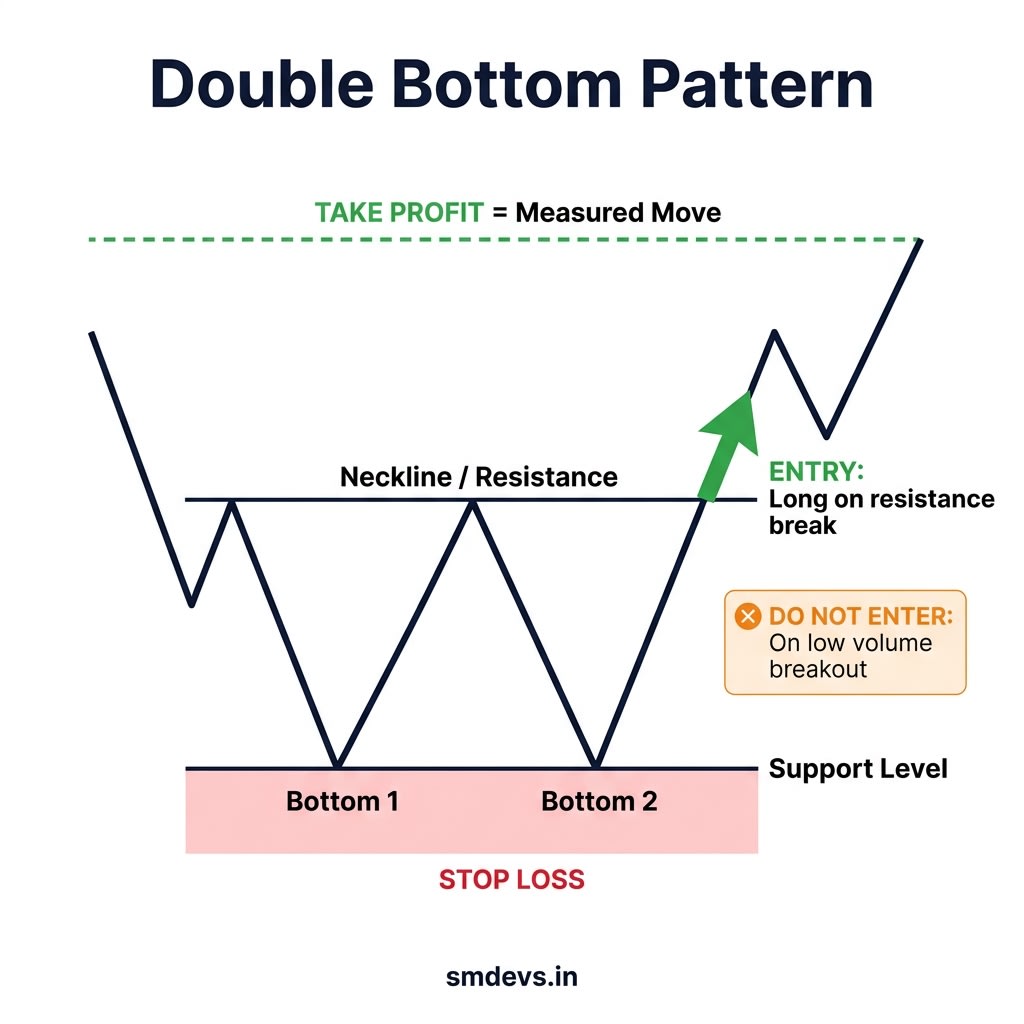 Double Bottom Pattern

TAKE PROFIT = Measured Move

Neckline / Resistance

ENTRY:
Long on resistance break

DO NOT ENTER:
On low volume breakout

Support Level

Bottom 1

Bottom 2

STOP LOSS

smdevs.in